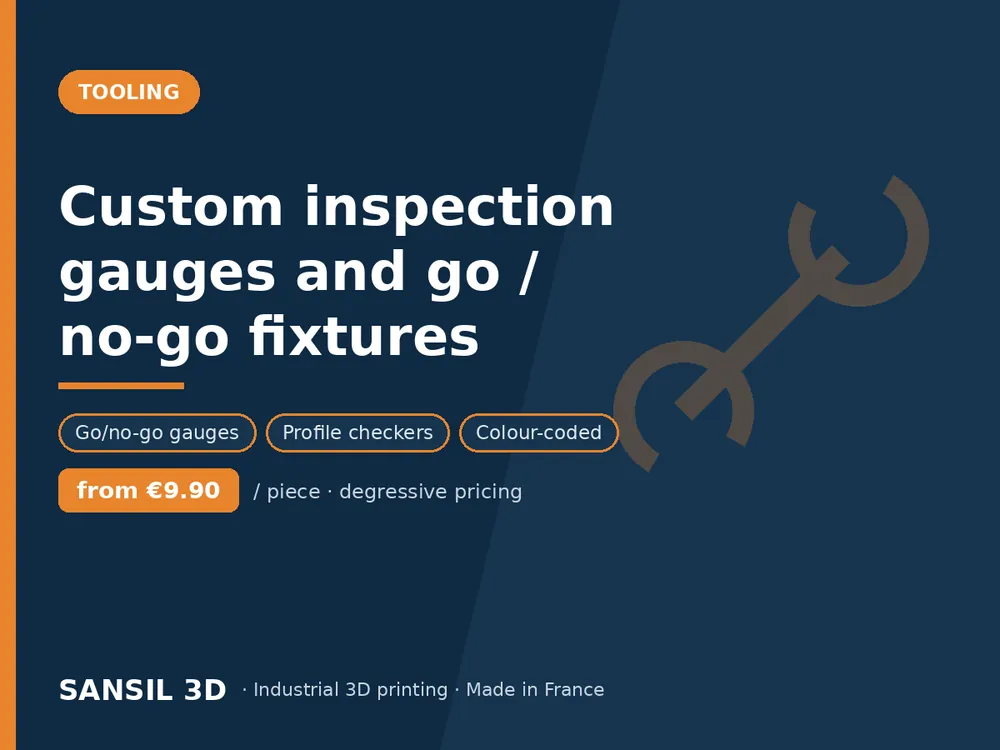 TOOLING

Custom inspection gauges and go / no-go fixtures

Go/no-go gauges

Profile checkers

Colour-coded

from €9.90

/ piece · degressive pricing

SANSIL 3D

· Industrial 3D printing · Made in France